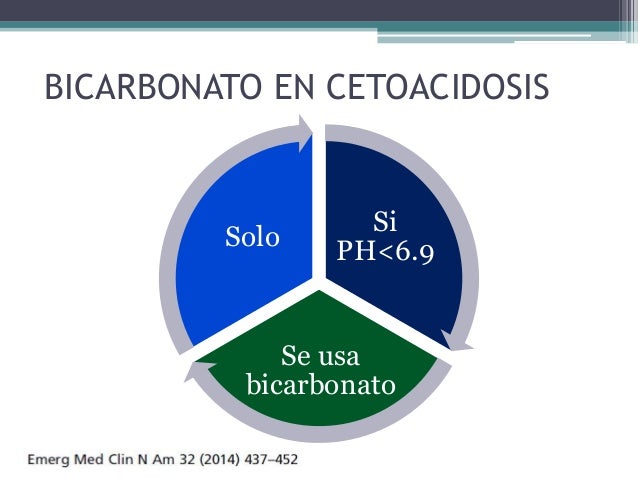 BICARBONATO EN CETOACIDOSIS

Solo

Si PH<6.9

Se usa bicarbonato

Emerg Med Clin N Am 32 (2014) 437–452